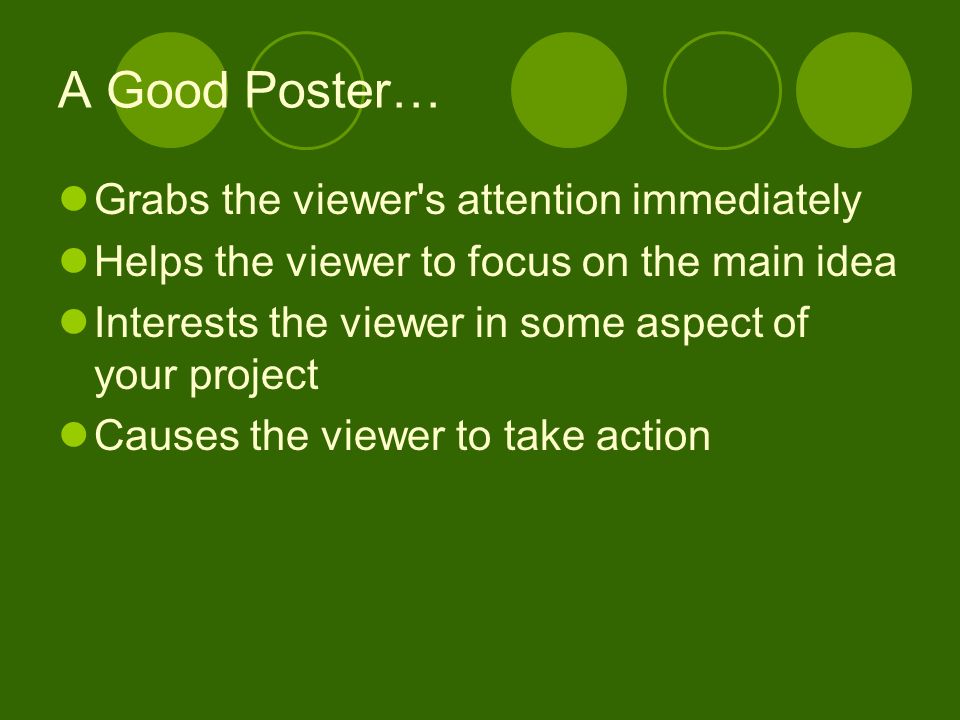 A Good Poster…

- Grabs the viewer's attention immediately
- Helps the viewer to focus on the main idea
- Interests the viewer in some aspect of your project
- Causes the viewer to take action